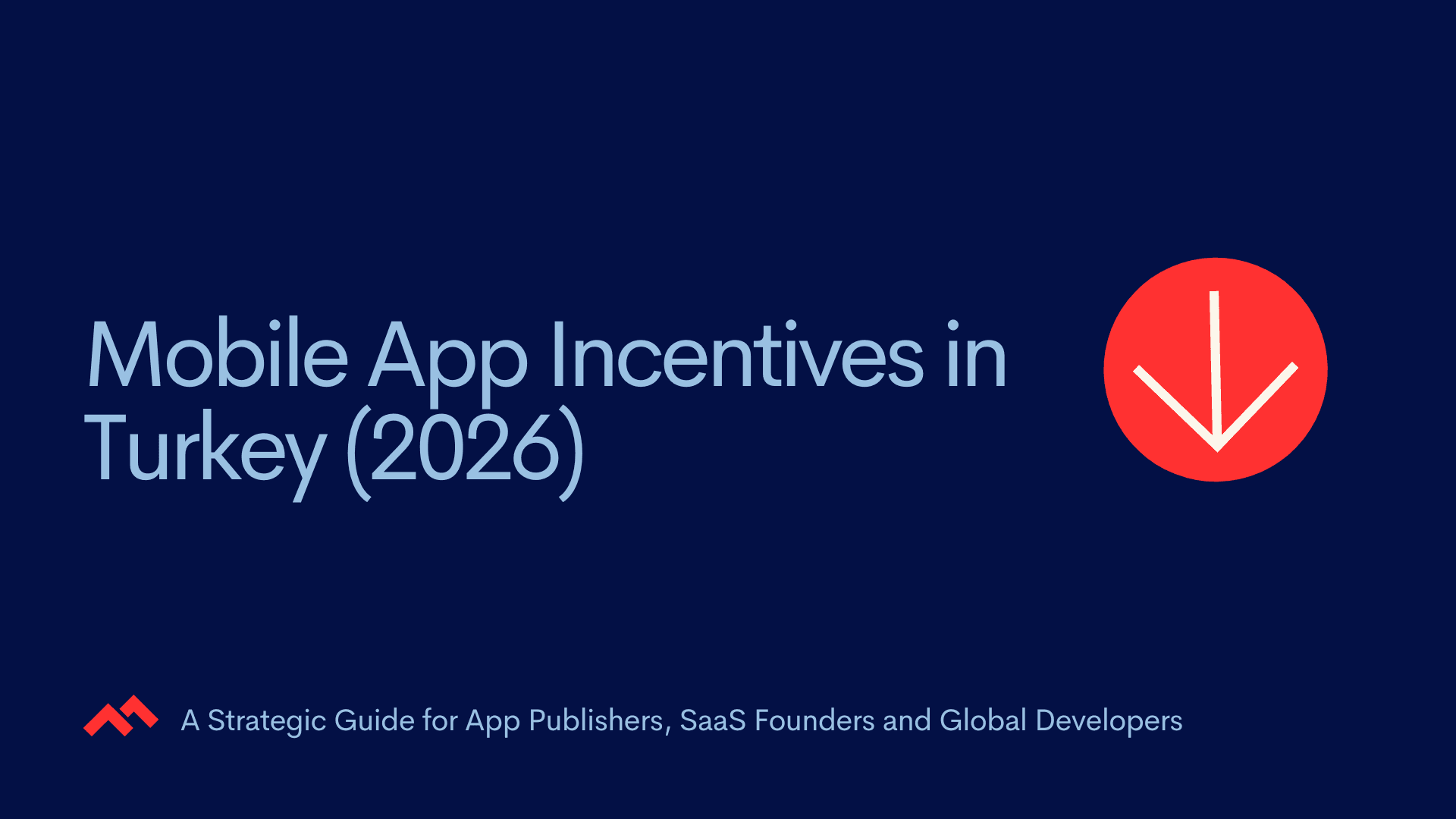 Mobile App Incentives in Turkey (2026)

A Strategic Guide for App Publishers, SaaS Founders and Global Developers